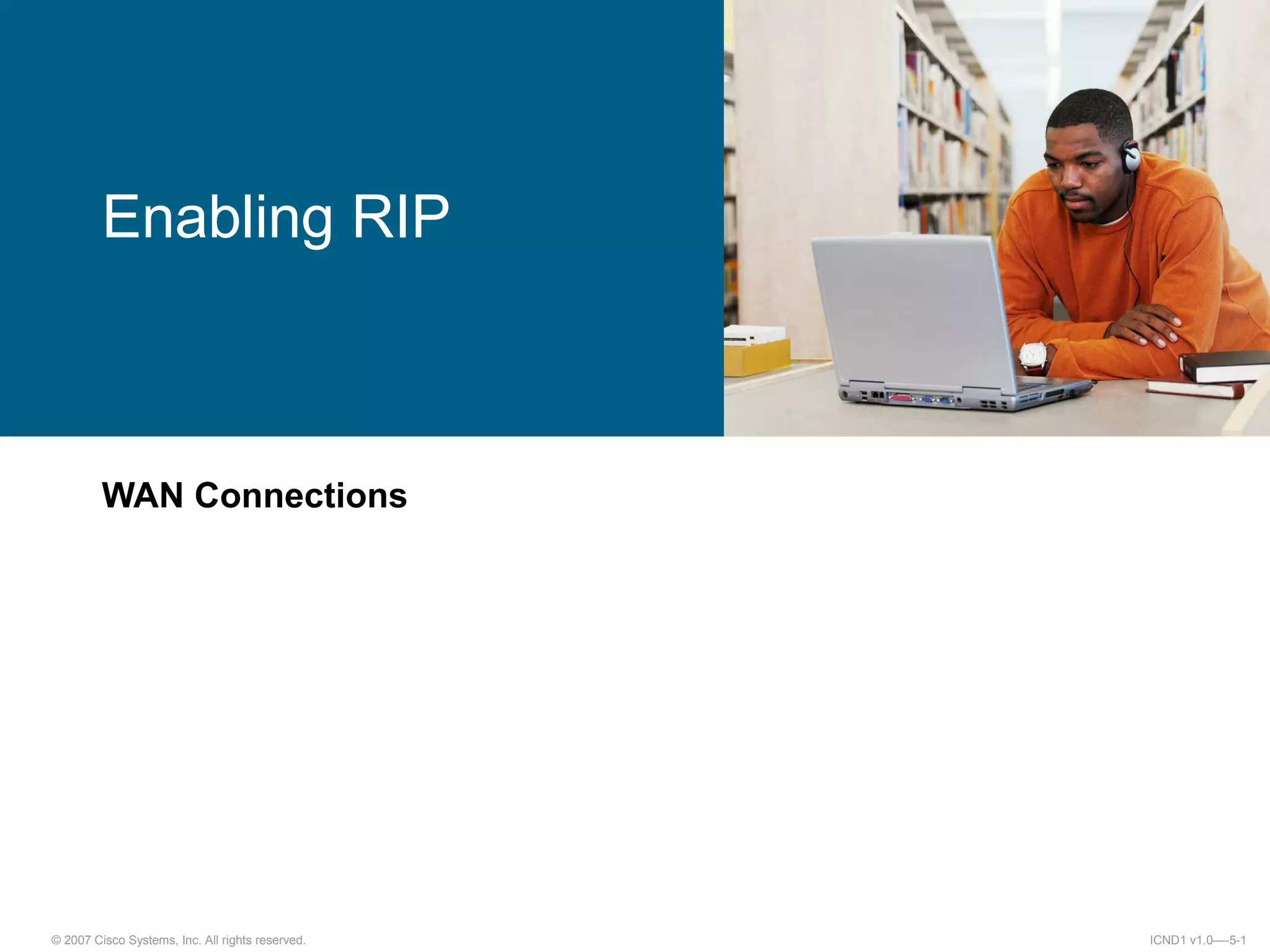 Enabling RIP

WAN Connections

© 2007 Cisco Systems, Inc. All rights reserved.

ICND1 v1.0—5-1